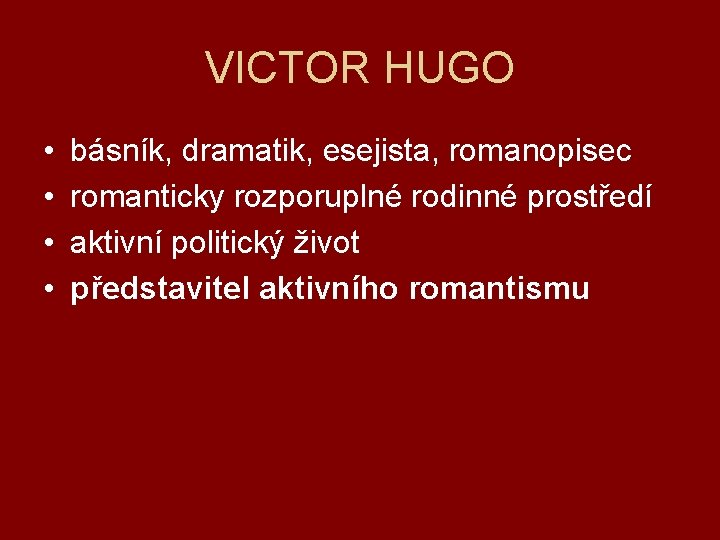 VICTOR HUGO

• básník, dramatik, esejista, romanopisec
• romanticky rozporuplné rodinné prostředí
• aktivní politický život
• představitel aktivního romantismu